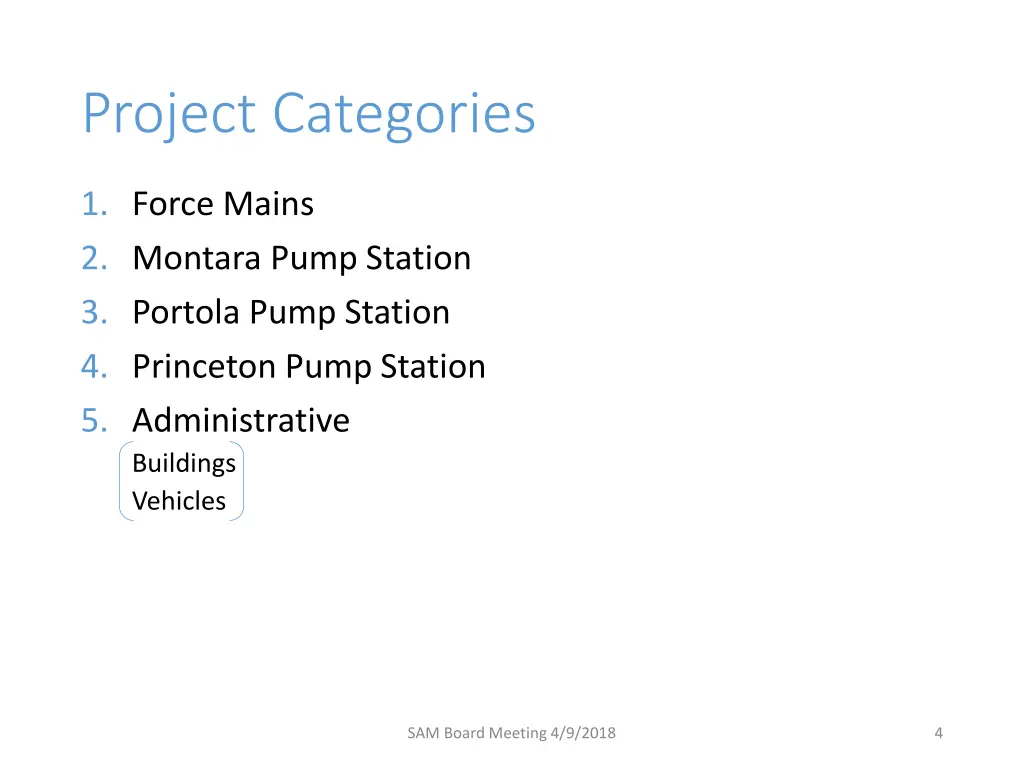 Project Categories

1. Force Mains
2. Montara Pump Station
3. Portola Pump Station
4. Princeton Pump Station
5. Administrative
Buildings
Vehicles

SAM Board Meeting 4/9/2018

4